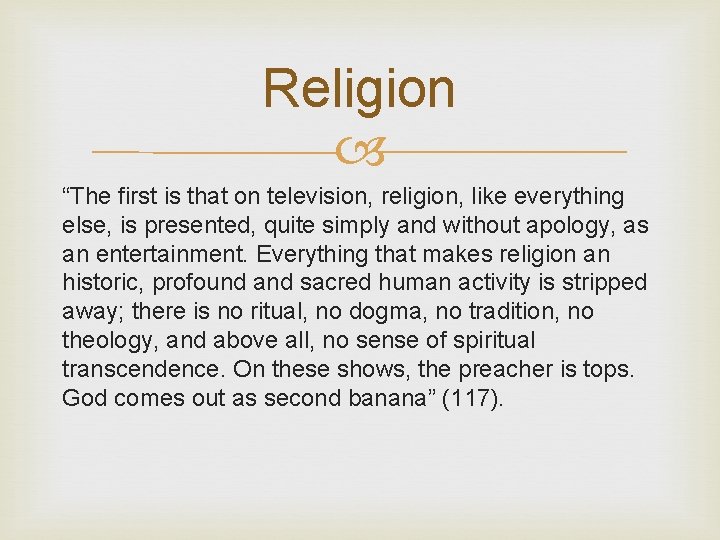 Religion

“The first is that on television, religion, like everything else, is presented, quite simply and without apology, as an entertainment. Everything that makes religion an historic, profound and sacred human activity is stripped away; there is no ritual, no dogma, no tradition, no theology, and above all, no sense of spiritual transcendence. On these shows, the preacher is tops. God comes out as second banana” (117).